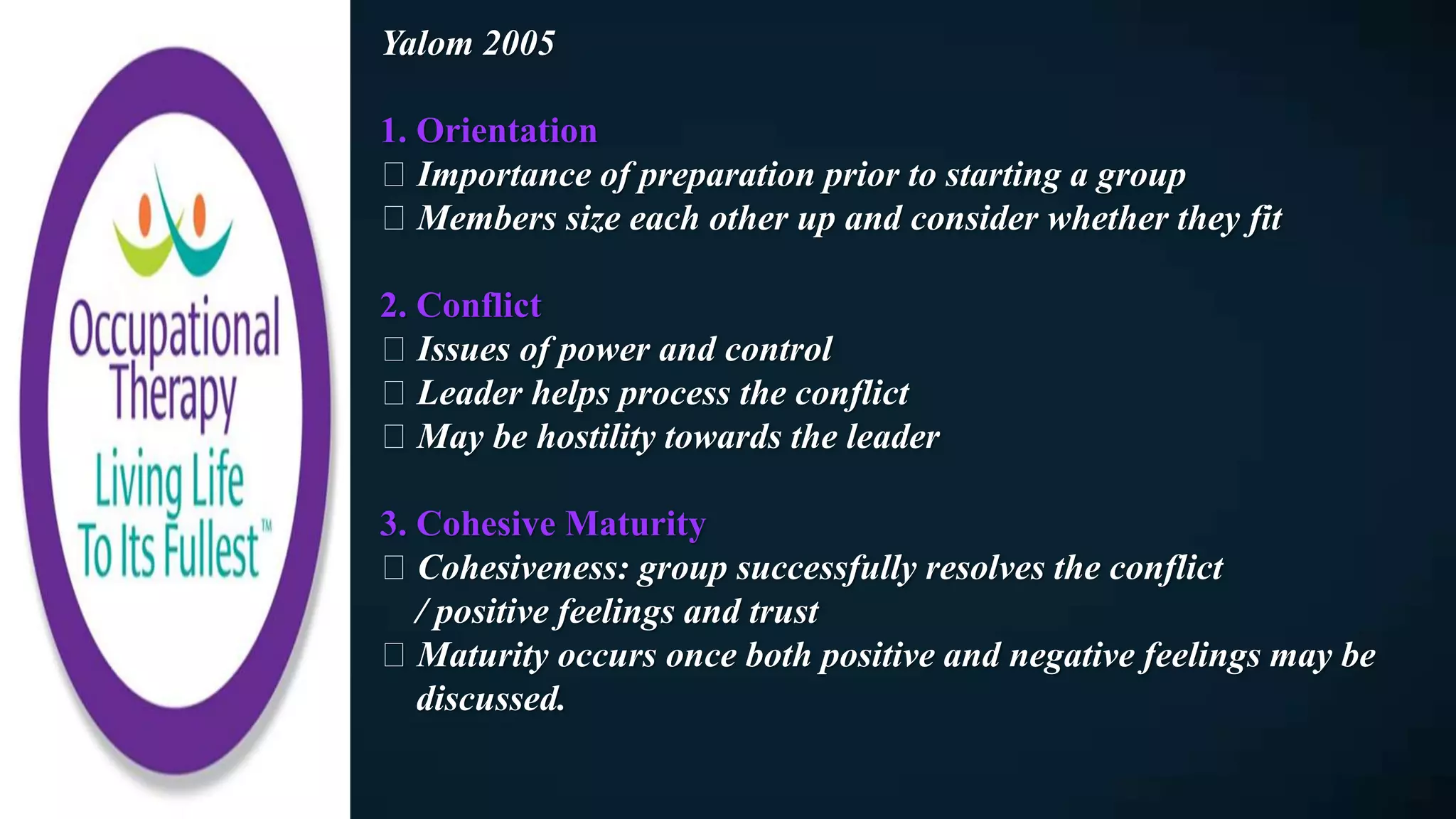 Occupational Therapy
Living Life To Its Fullest™

Yalom 2005

1. Orientation
□ Importance of preparation prior to starting a group
□ Members size each other up and consider whether they fit

2. Conflict
□ Issues of power and control
□ Leader helps process the conflict
□ May be hostility towards the leader

3. Cohesive Maturity
□ Cohesiveness: group successfully resolves the conflict / positive feelings and trust
□ Maturity occurs once both positive and negative feelings may be discussed.